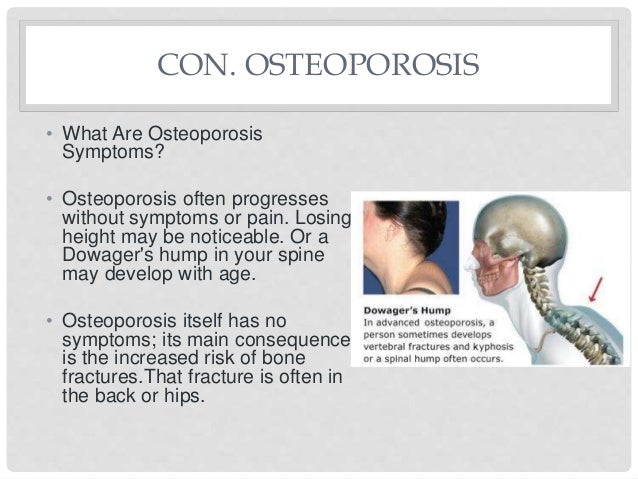 CON. OSTEOPOROSIS

• What Are Osteoporosis Symptoms?

• Osteoporosis often progresses without symptoms or pain. Losing height may be noticeable. Or a Dowager's hump in your spine may develop with age.

• Osteoporosis itself has no symptoms; its main consequence is the increased risk of bone fractures.That fracture is often in the back or hips.

Dowager's Hump
In advanced osteoporosis, a person sometimes develops vertebral fractures and kyphosis or a spinal hump often occurs.